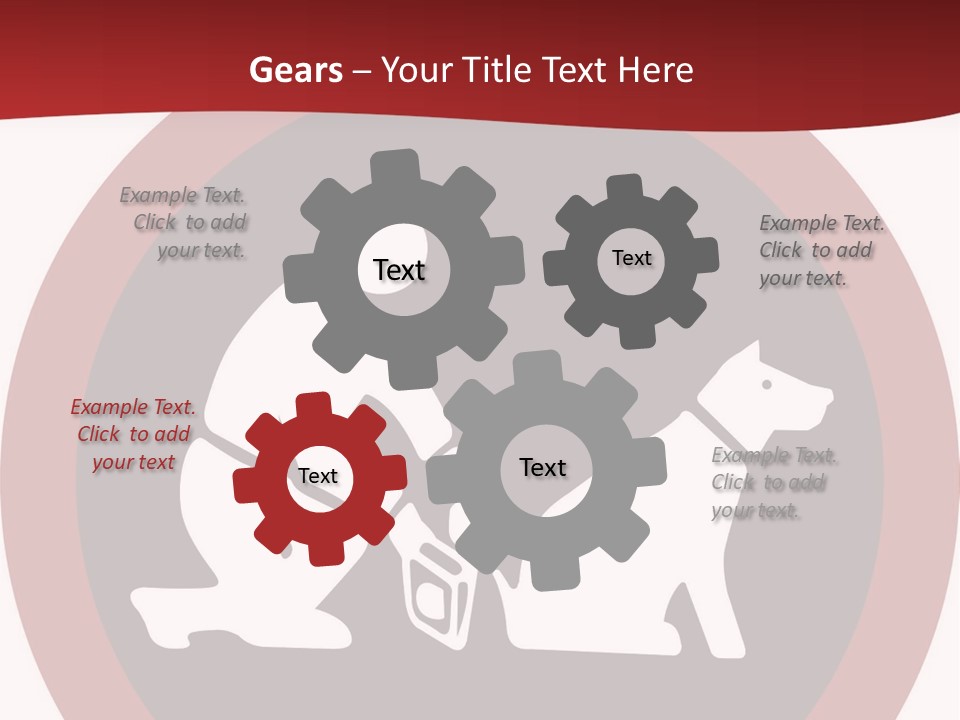 Gears – Your Title Text Here

Example Text. Click to add your text.

Text

Text

Example Text. Click to add your text.

Example Text. Click to add your text

Text

Text

Example Text. Click to add your text.